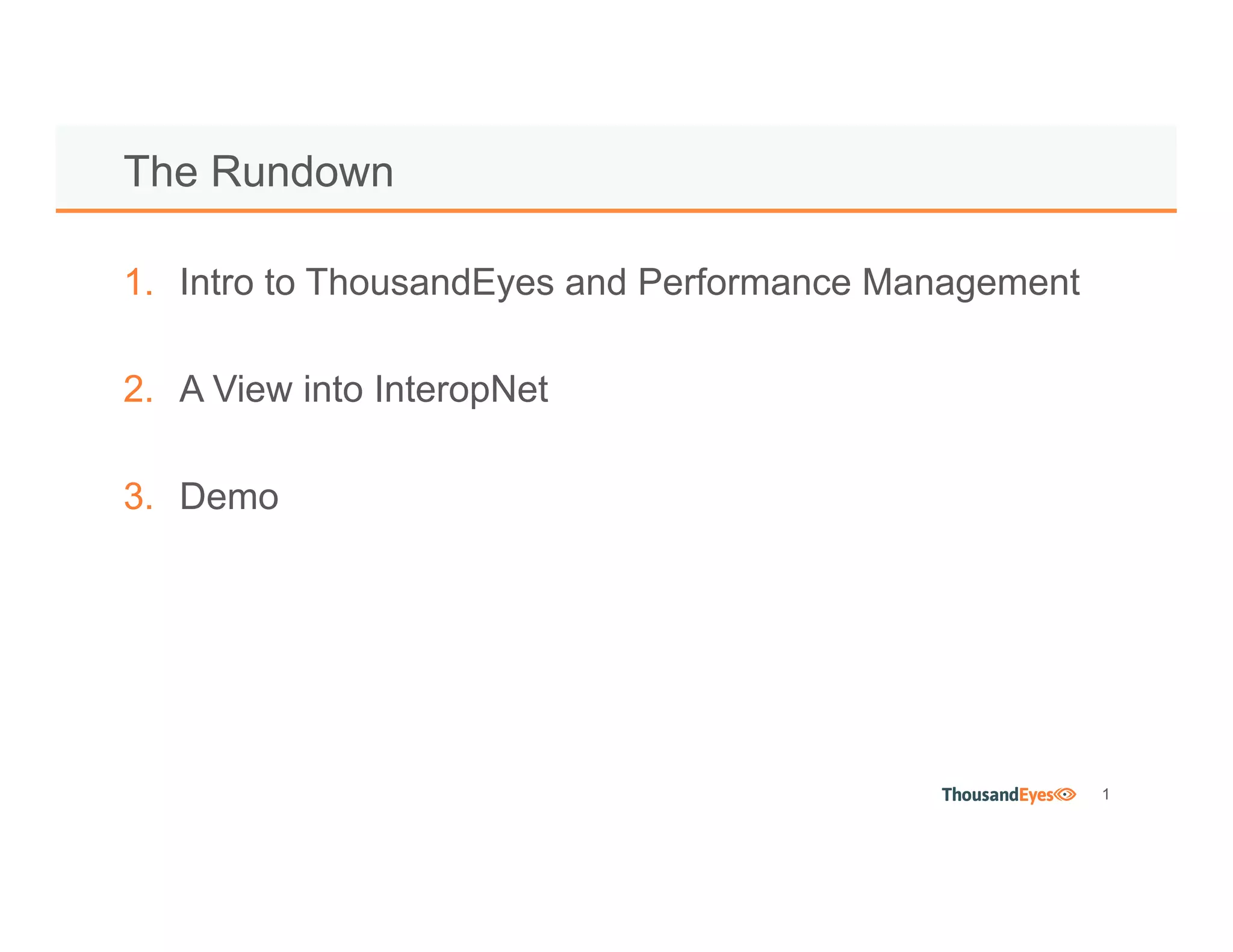 The Rundown

1. Intro to ThousandEyes and Performance Management

2. A View into InteropNet

3. Demo

ThousandEyes

1